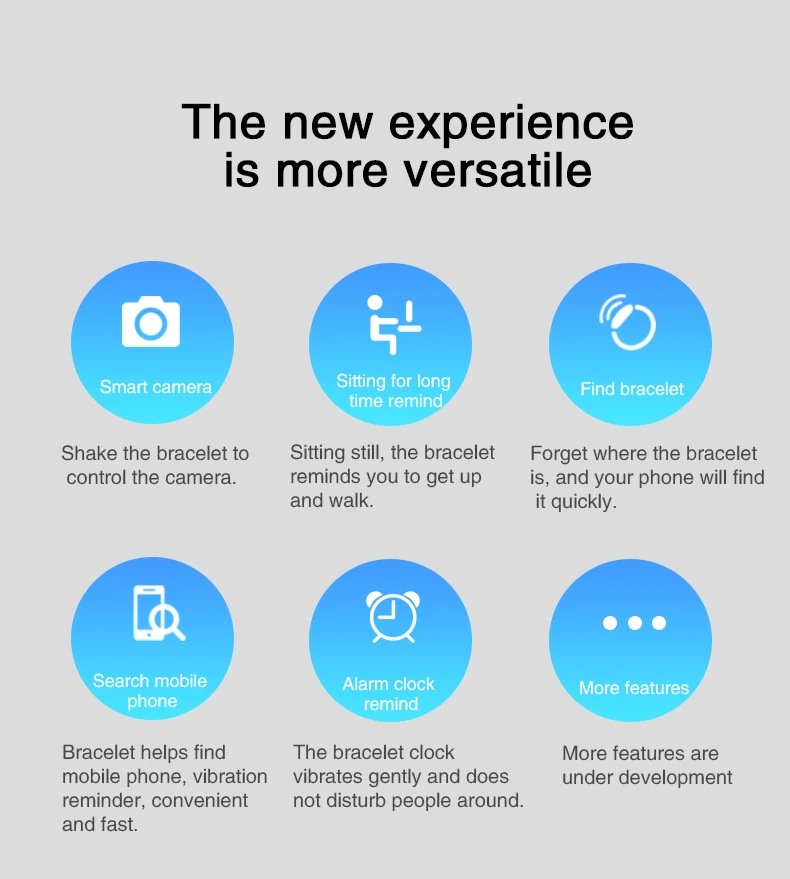 The new experience is more versatile

Smart camera

Shake the bracelet to control the camera.

Sitting for long time remind

Sitting still, the bracelet reminds you to get up and walk.

Find bracelet

Forget where the bracelet is, and your phone will find it quickly.

Search mobile phone

Bracelet helps find mobile phone, vibration reminder, convenient and fast.

Alarm clock remind

The bracelet clock vibrates gently and does not disturb people around.

More features

More features are under development